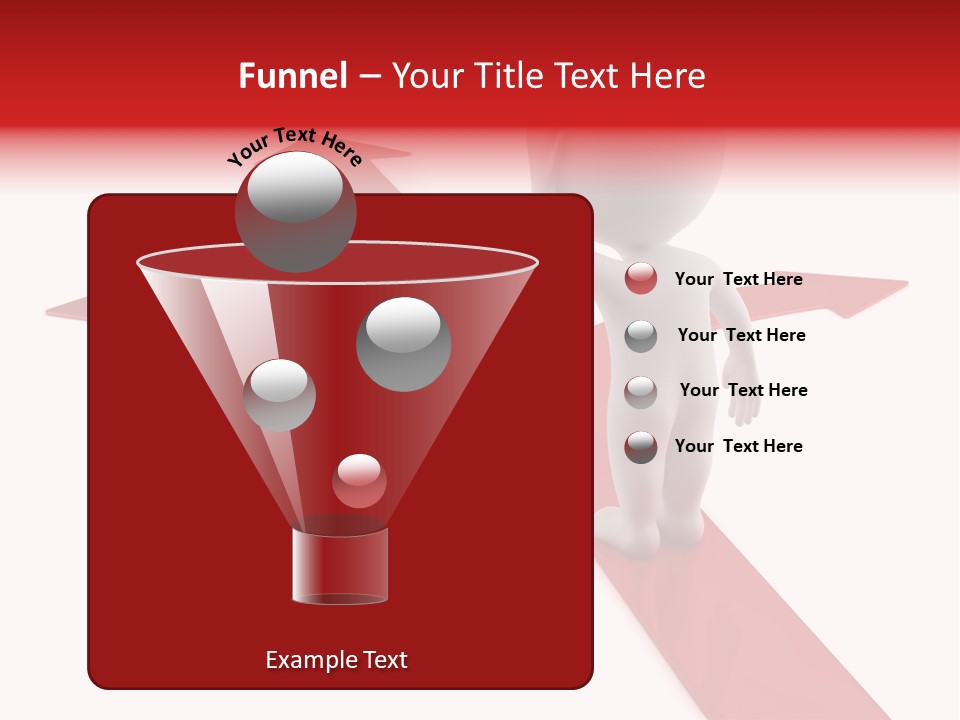 Funnel – Your Title Text Here

Your Text Here

Your Text Here

Your Text Here

Your Text Here

Your Text Here

Example Text